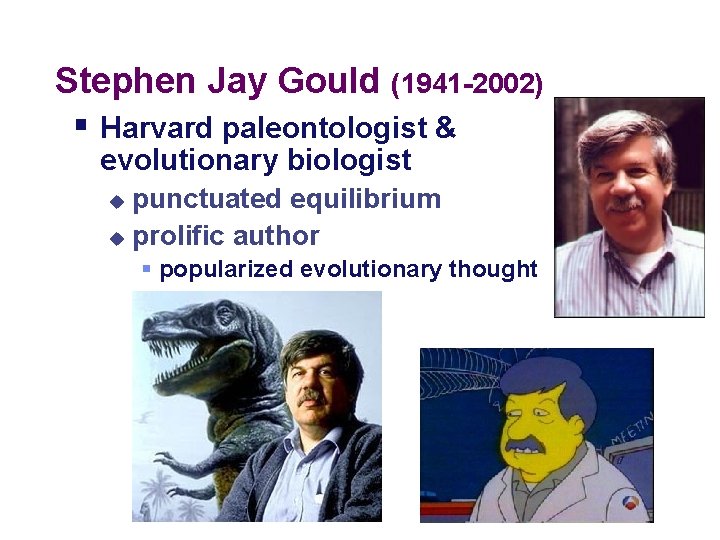 Stephen Jay Gould (1941-2002)

Harvard paleontologist & evolutionary biologist

punctuated equilibrium

prolific author

popularized evolutionary thought

MEETIN